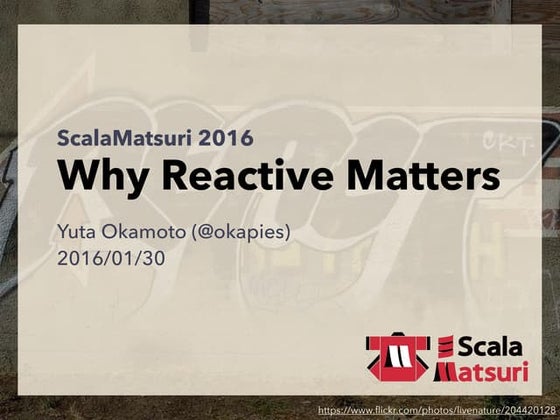 ScalaMatsuri 2016
Why Reactive Matters

Yuta Okamoto (@okapies)
2016/01/30

Scala
Matsuri

https://www.flickr.com/photos/livenature/204420128